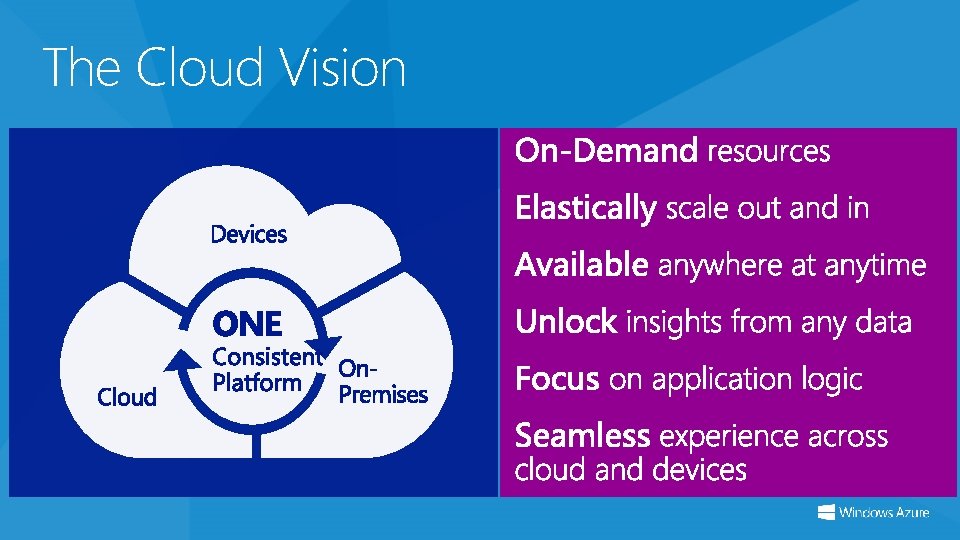 The Cloud Vision

Devices

ONE
Consistent
Platform

Cloud

On-Premises

On-Demand resources

Elastically scale out and in

Available anywhere at anytime

Unlock insights from any data

Focus on application logic

Seamless experience across cloud and devices

Windows Azure